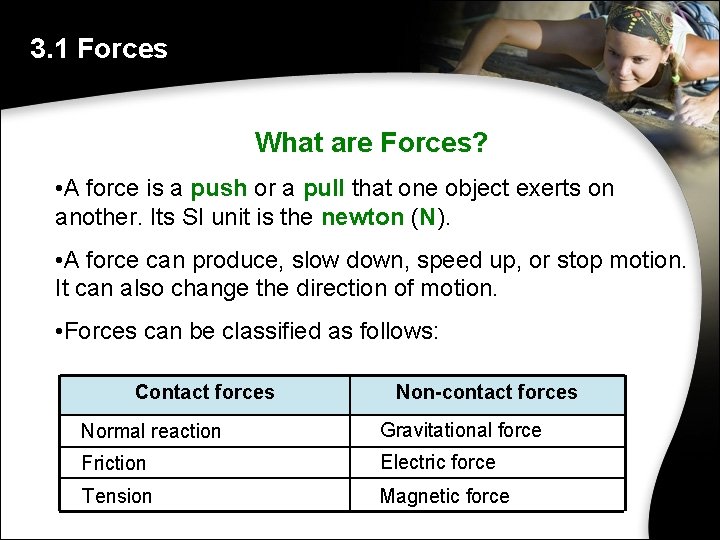 3.1 Forces

What are Forces?

•A force is a push or a pull that one object exerts on another. Its SI unit is the newton (N).

•A force can produce, slow down, speed up, or stop motion. It can also change the direction of motion.

•Forces can be classified as follows:

| Contact forces | Non-contact forces |
|---|---|
| Normal reaction | Gravitational force |
| Friction | Electric force |
| Tension | Magnetic force |